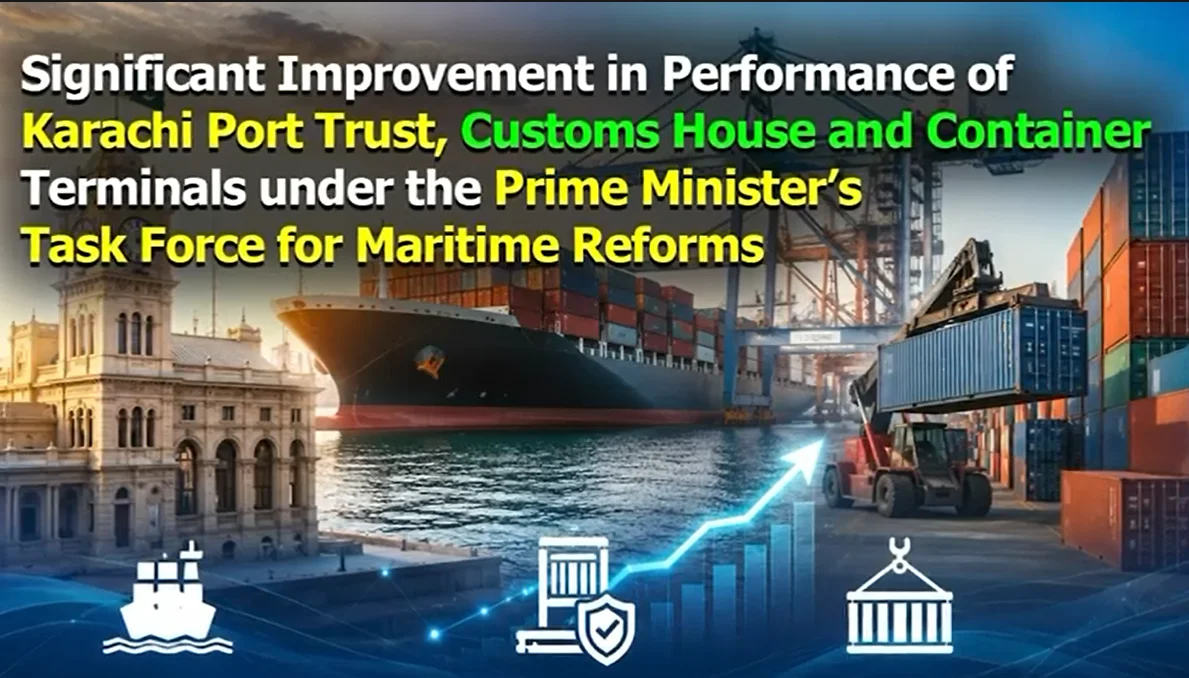 Significant Improvement in Performance of Karachi Port Trust, Customs House and Container Terminals under the Prime Minister's Task Force for Maritime Reforms